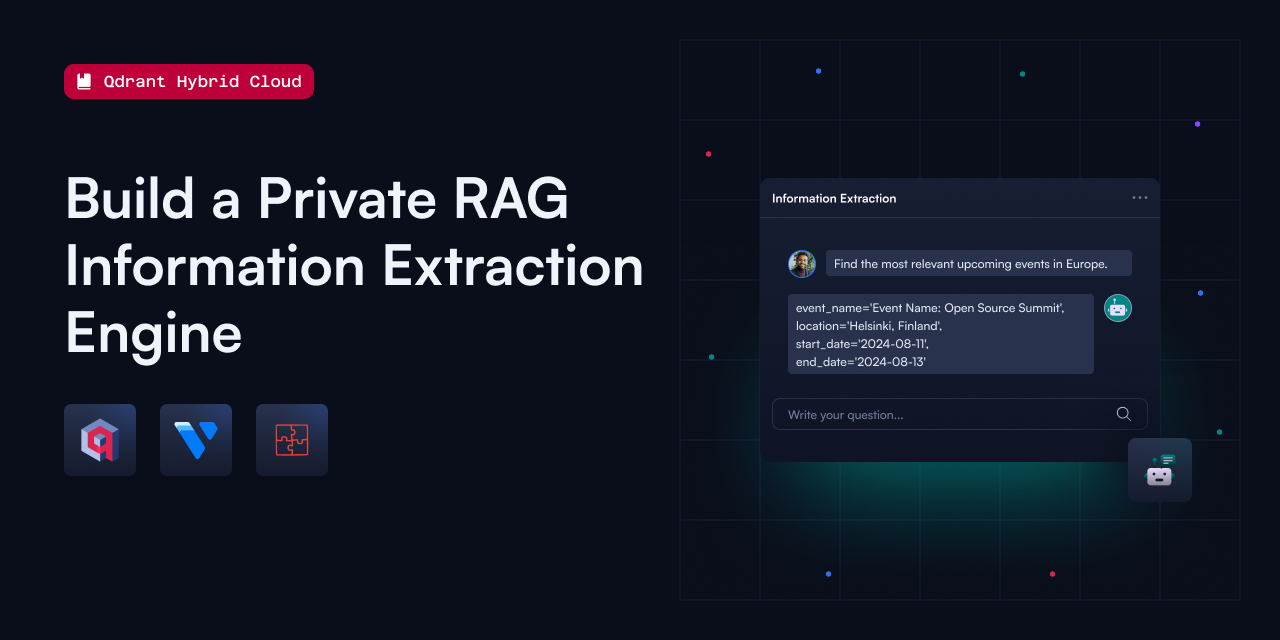 Qdrant Hybrid Cloud

Build a Private RAG Information Extraction Engine

Information Extraction

Find the most relevant upcoming events in Europe.

event_name='Event Name: Open Source Summit',
location='Helsinki, Finland',
start_date='2024-08-11',
end_date='2024-08-13'

Write your question...